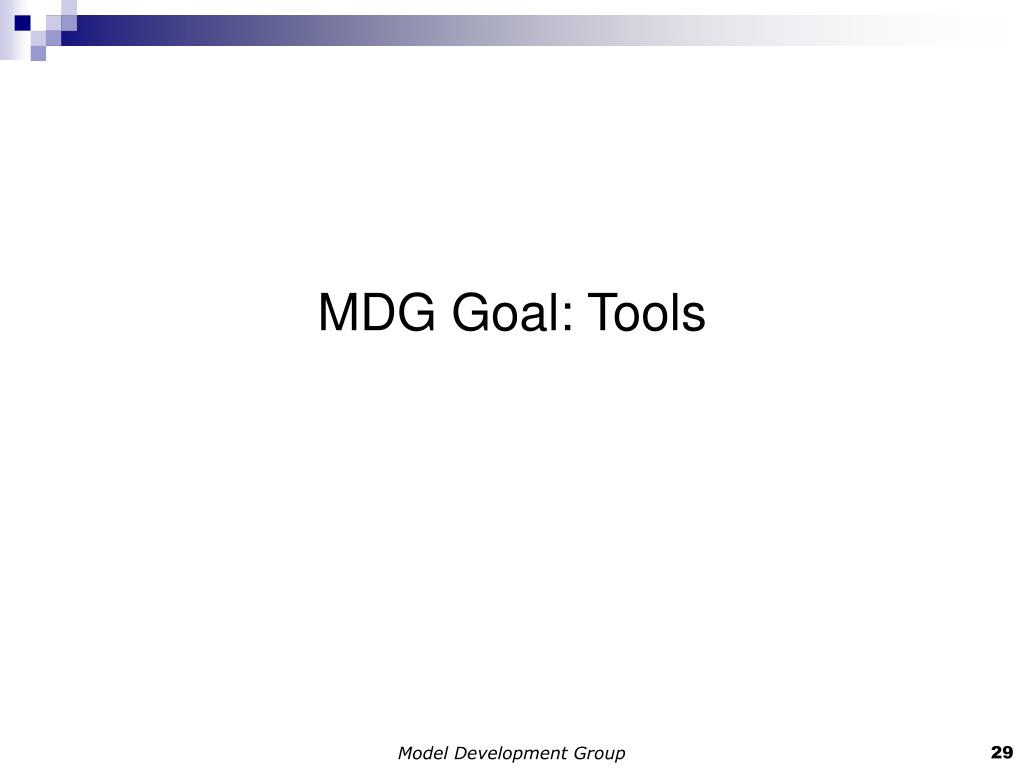 MDG Goal: Tools

Model Development Group

29